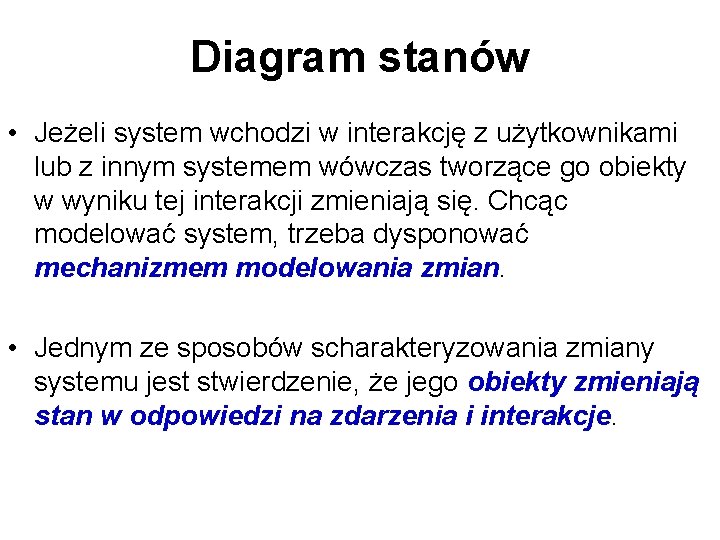 Diagram stanów

• Jeżeli system wchodzi w interakcję z użytkownikami lub z innym systemem wówczas tworzące go obiekty w wyniku tej interakcji zmieniają się. Chcąc modelować system, trzeba dysponować mechanizmem modelowania zmian.

• Jednym ze sposobów scharakteryzowania zmiany systemu jest stwierdzenie, że jego obiekty zmieniają stan w odpowiedzi na zdarzenia i interakcje.